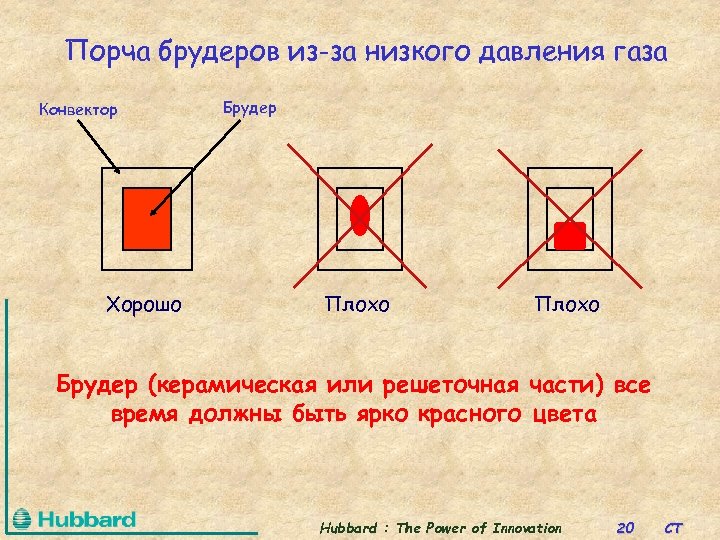 Порча брудеров из-за низкого давления газа

Конвектор

Брудер

Хорошо

Плохо

Плохо

Брудер (керамическая или решеточная части) все время должны быть ярко красного цвета

Hubbard

Hubbard : The Power of Innovation

20

CT